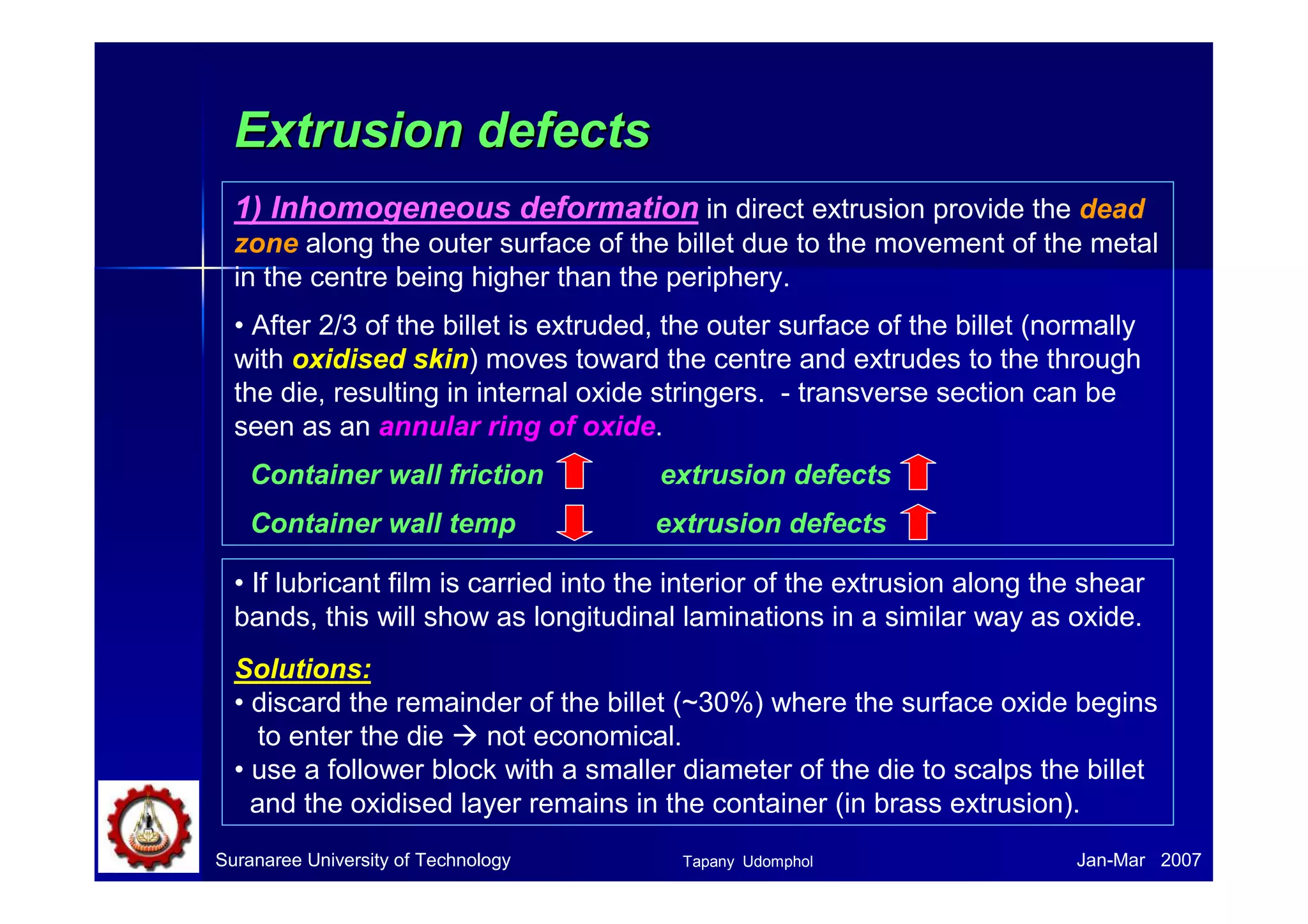 Extrusion defects

1) Inhomogeneous deformation in direct extrusion provide the dead zone along the outer surface of the billet due to the movement of the metal in the centre being higher than the periphery.

• After 2/3 of the billet is extruded, the outer surface of the billet (normally with oxidised skin) moves toward the centre and extrudes to the through the die, resulting in internal oxide stringers. - transverse section can be seen as an annular ring of oxide.

Container wall friction ↑ extrusion defects ↑

Container wall temp ↓ extrusion defects ↑

• If lubricant film is carried into the interior of the extrusion along the shear bands, this will show as longitudinal laminations in a similar way as oxide.

Solutions:

• discard the remainder of the billet (~30%) where the surface oxide begins to enter the die → not economical.

• use a follower block with a smaller diameter of the die to scalps the billet and the oxidised layer remains in the container (in brass extrusion).

Suranaree University of Technology Tapany Udomphol Jan-Mar 2007